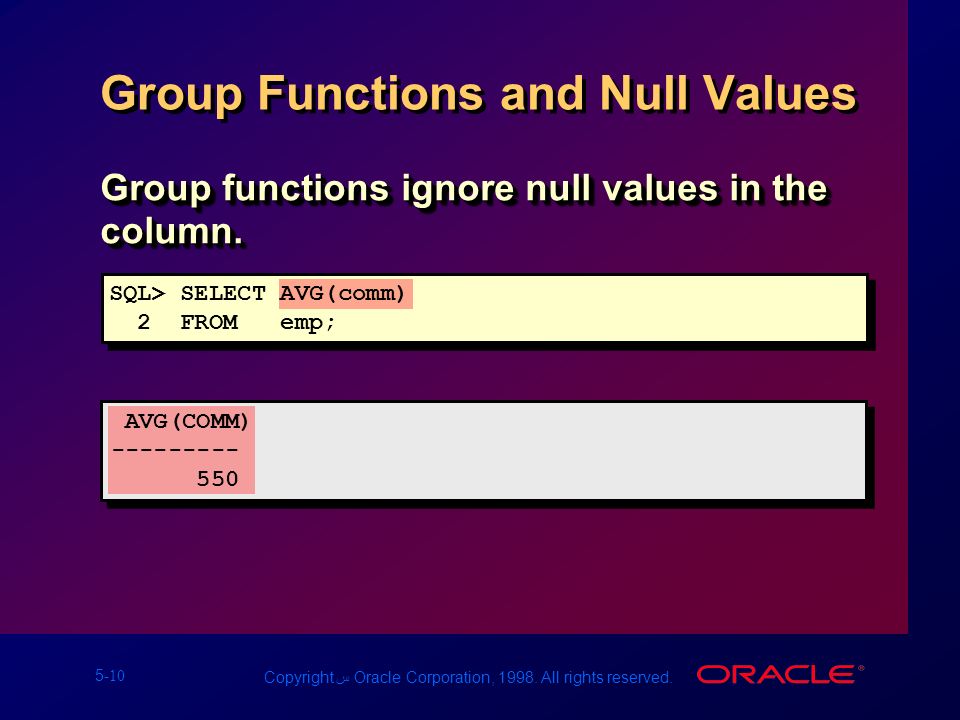 Group Functions and Null Values

Group functions ignore null values in the column.

SQL> SELECT AVG(comm)
  2  FROM   emp;

AVG(COMM)
---------
      550

5-10

Copyright ﺱ Oracle Corporation, 1998. All rights reserved.

ORACLE®